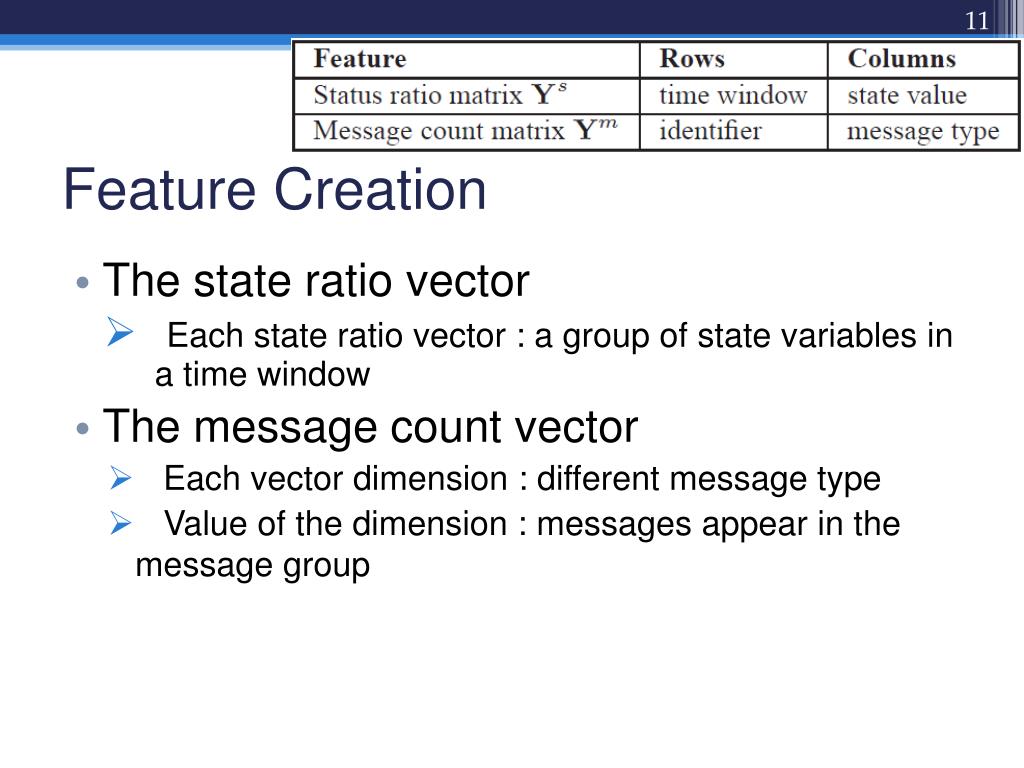 11

| Feature | Rows | Columns |
|---|---|---|
| Status ratio matrix $\mathbf{Y}^s$ | time window | state value |
| Message count matrix $\mathbf{Y}^m$ | identifier | message type |

Feature Creation

• The state ratio vector
➢ Each state ratio vector : a group of state variables in a time window
• The message count vector
➢ Each vector dimension : different message type
➢ Value of the dimension : messages appear in the message group